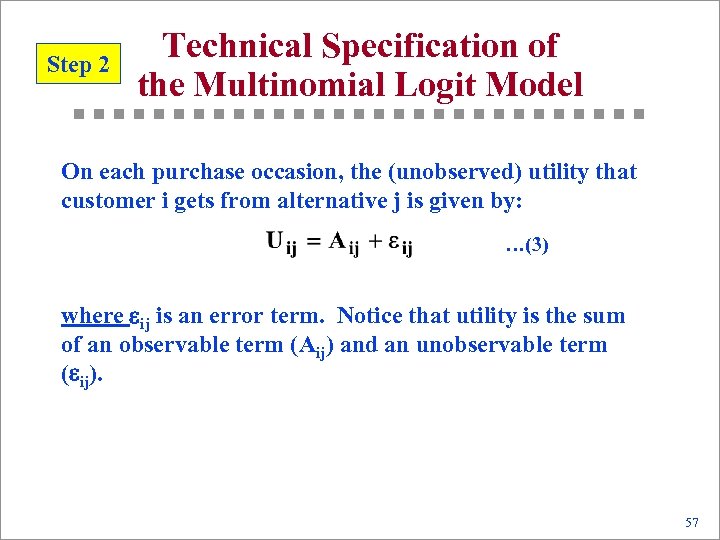 Step 2

Technical Specification of the Multinomial Logit Model

On each purchase occasion, the (unobserved) utility that customer i gets from alternative j is given by:

$U_{ij} = A_{ij} + \varepsilon_{ij}$ …(3)

where $\varepsilon_{ij}$ is an error term. Notice that utility is the sum of an observable term ($A_{ij}$) and an unobservable term ($\varepsilon_{ij}$).

57